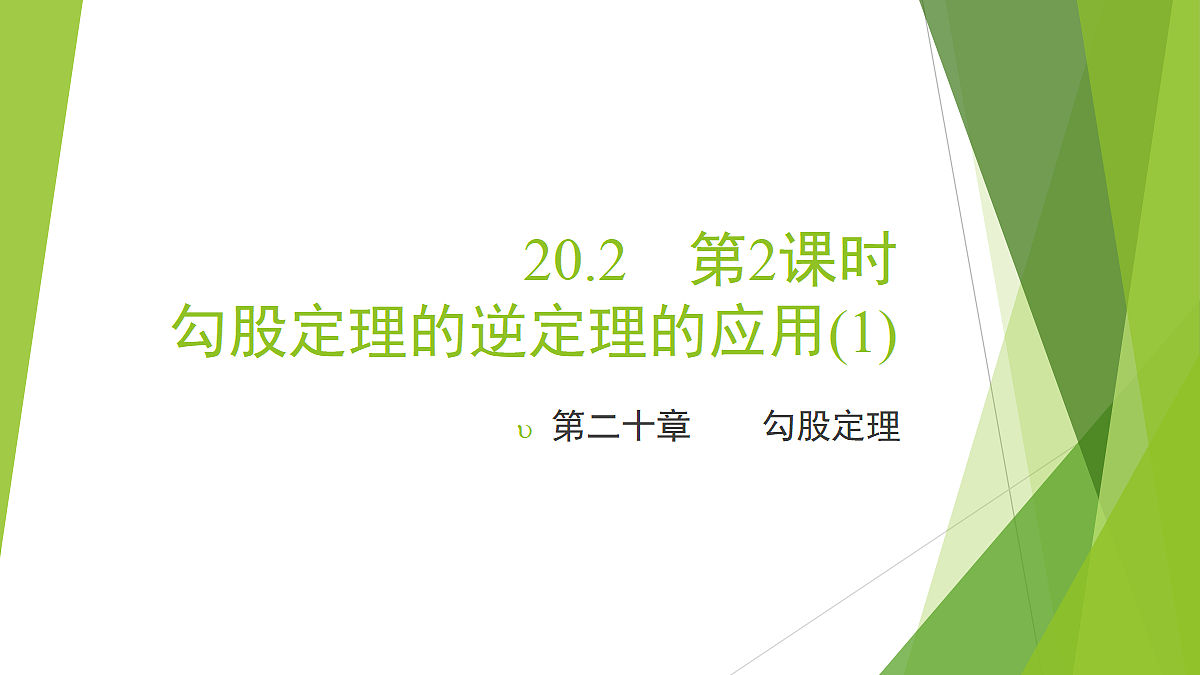 20.2　第2课时
勾股定理的逆定理的应用(1)

υ 第二十章　勾股定理